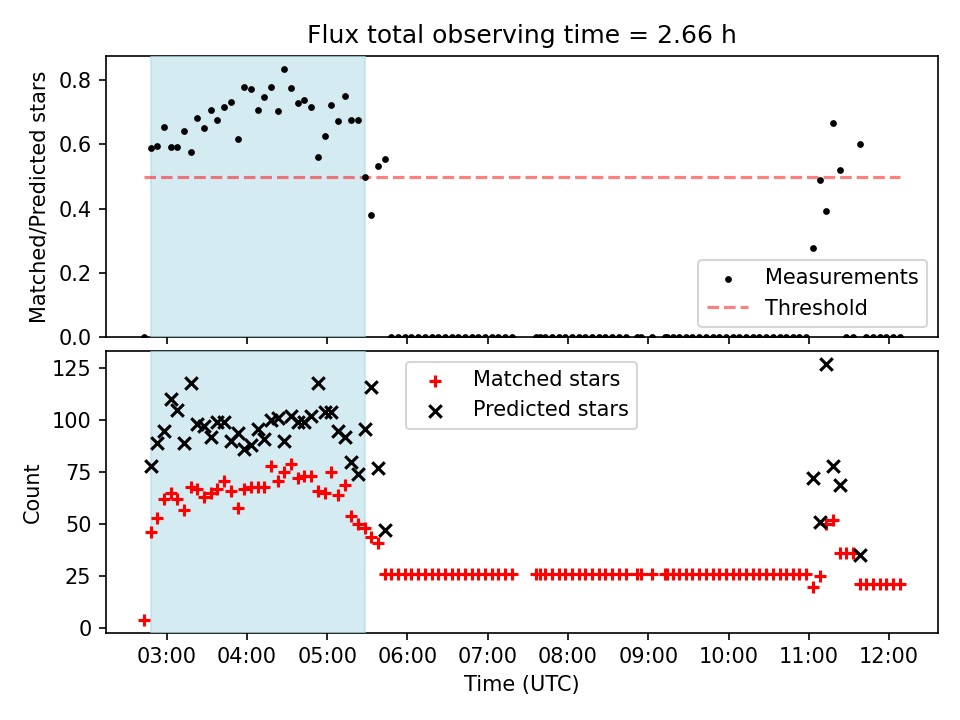 Flux total observing time = 2.66 h

Matched/Predicted stars

0.8
0.6
0.4
0.2
0.0

Measurements
Threshold

Count

125
100
75
50
25
0

Matched stars
Predicted stars

03:00 04:00 05:00 06:00 07:00 08:00 09:00 10:00 11:00 12:00

Time (UTC)